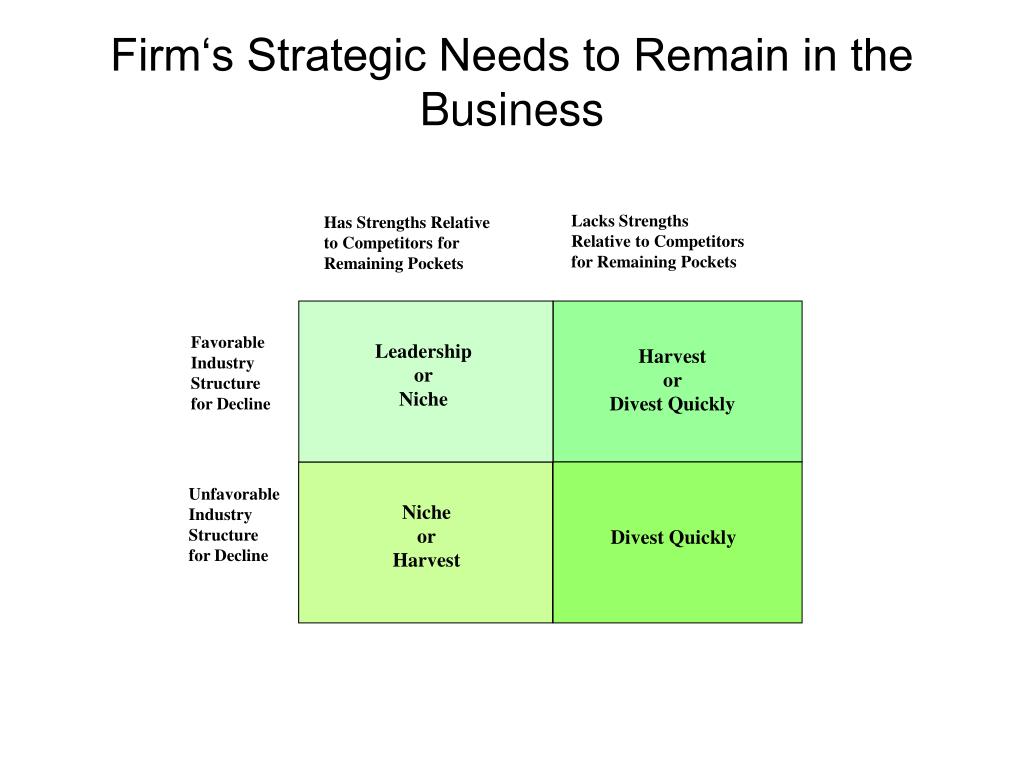 Firm‘s Strategic Needs to Remain in the Business

| | Has Strengths Relative to Competitors for Remaining Pockets | Lacks Strengths Relative to Competitors for Remaining Pockets |
|---|---|---|
| Favorable Industry Structure for Decline | Leadership or Niche | Harvest or Divest Quickly |
| Unfavorable Industry Structure for Decline | Niche or Harvest | Divest Quickly |